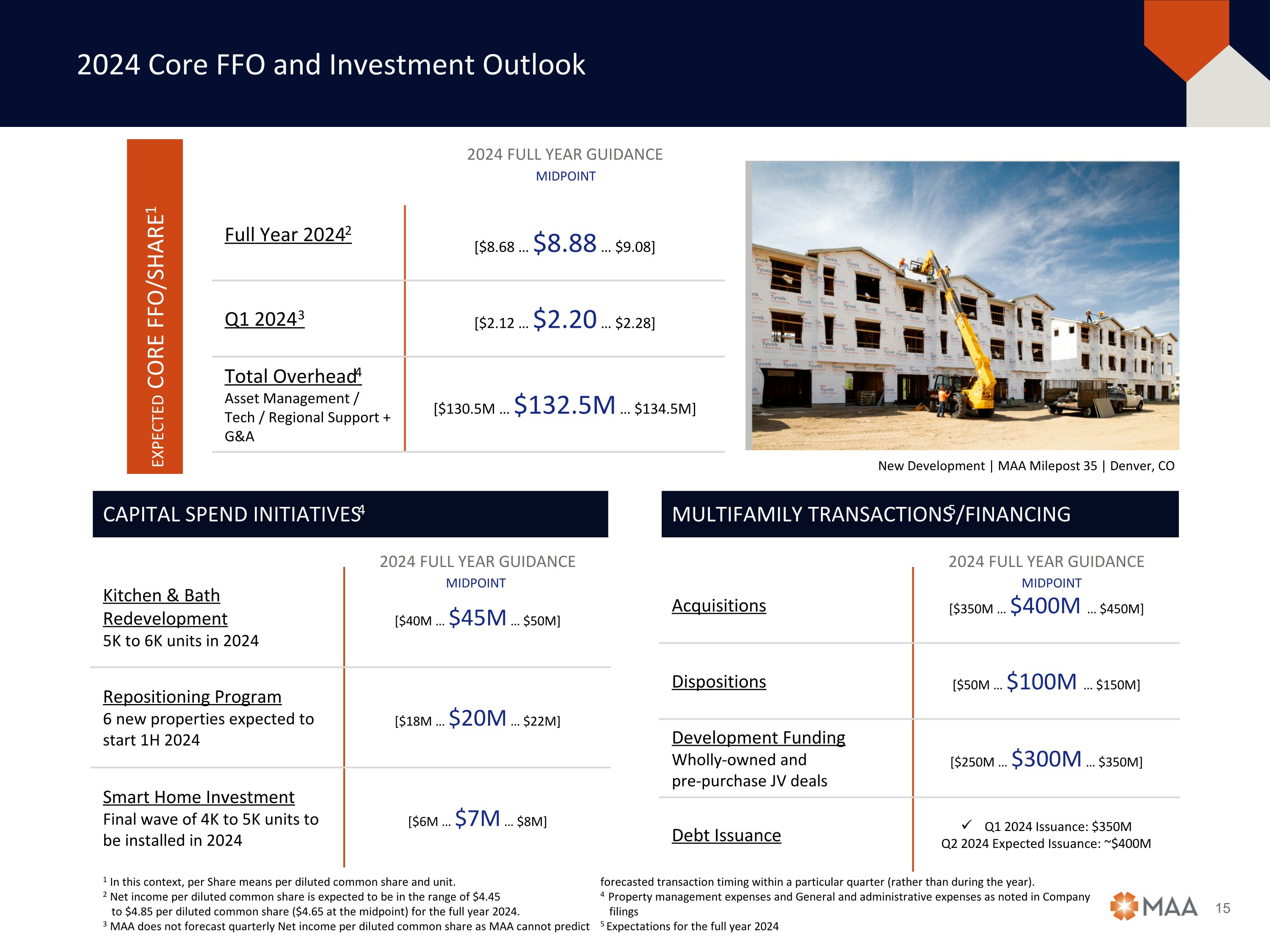 2024 Core FFO and Investment Outlook

EXPECTED CORE FFO/SHARE$^1$

2024 FULL YEAR GUIDANCE
MIDPOINT

| | |
|---|---|
| Full Year 2024$^2$ | [\$8.68 … \$8.88 … \$9.08] |
| Q1 2024$^3$ | [\$2.12 … \$2.20 … \$2.28] |
| Total Overhead$^4$ Asset Management / Tech / Regional Support + G&A | [\$130.5M … \$132.5M … \$134.5M] |

Tyvek

New Development | MAA Milepost 35 | Denver, CO

CAPITAL SPEND INITIATIVES$^4$

2024 FULL YEAR GUIDANCE
MIDPOINT

| | |
|---|---|
| Kitchen & Bath Redevelopment 5K to 6K units in 2024 | [\$40M … \$45M … \$50M] |
| Repositioning Program 6 new properties expected to start 1H 2024 | [\$18M … \$20M … \$22M] |
| Smart Home Investment Final wave of 4K to 5K units to be installed in 2024 | [\$6M … \$7M … \$8M] |

MULTIFAMILY TRANSACTIONS$^5$/FINANCING

2024 FULL YEAR GUIDANCE
MIDPOINT

| | |
|---|---|
| Acquisitions | [\$350M … \$400M … \$450M] |
| Dispositions | [\$50M … \$100M … \$150M] |
| Development Funding Wholly-owned and pre-purchase JV deals | [\$250M … \$300M … \$350M] |
| Debt Issuance | ✓ Q1 2024 Issuance: \$350M Q2 2024 Expected Issuance: ~\$400M |

$^1$ In this context, per Share means per diluted common share and unit.
$^2$ Net income per diluted common share is expected to be in the range of \$4.45 to \$4.85 per diluted common share (\$4.65 at the midpoint) for the full year 2024.
$^3$ MAA does not forecast quarterly Net income per diluted common share as MAA cannot predict forecasted transaction timing within a particular quarter (rather than during the year).
$^4$ Property management expenses and General and administrative expenses as noted in Company filings
$^5$ Expectations for the full year 2024

MAA 15